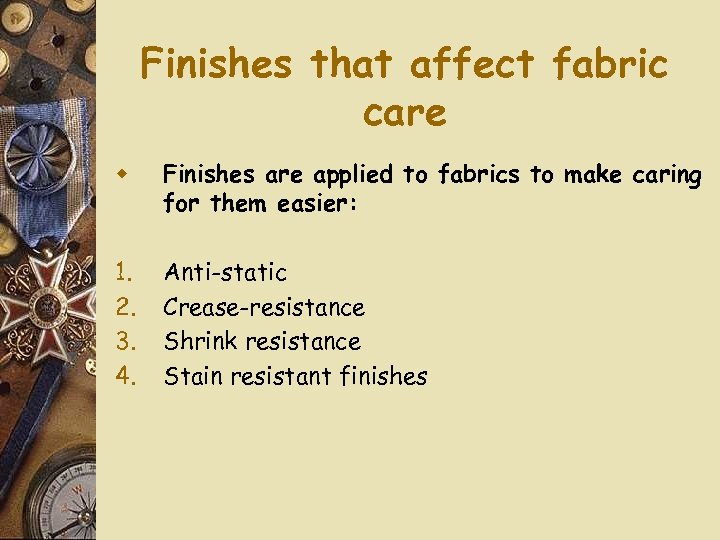 Finishes that affect fabric care

Finishes are applied to fabrics to make caring for them easier:

1. Anti-static
2. Crease-resistance
3. Shrink resistance
4. Stain resistant finishes